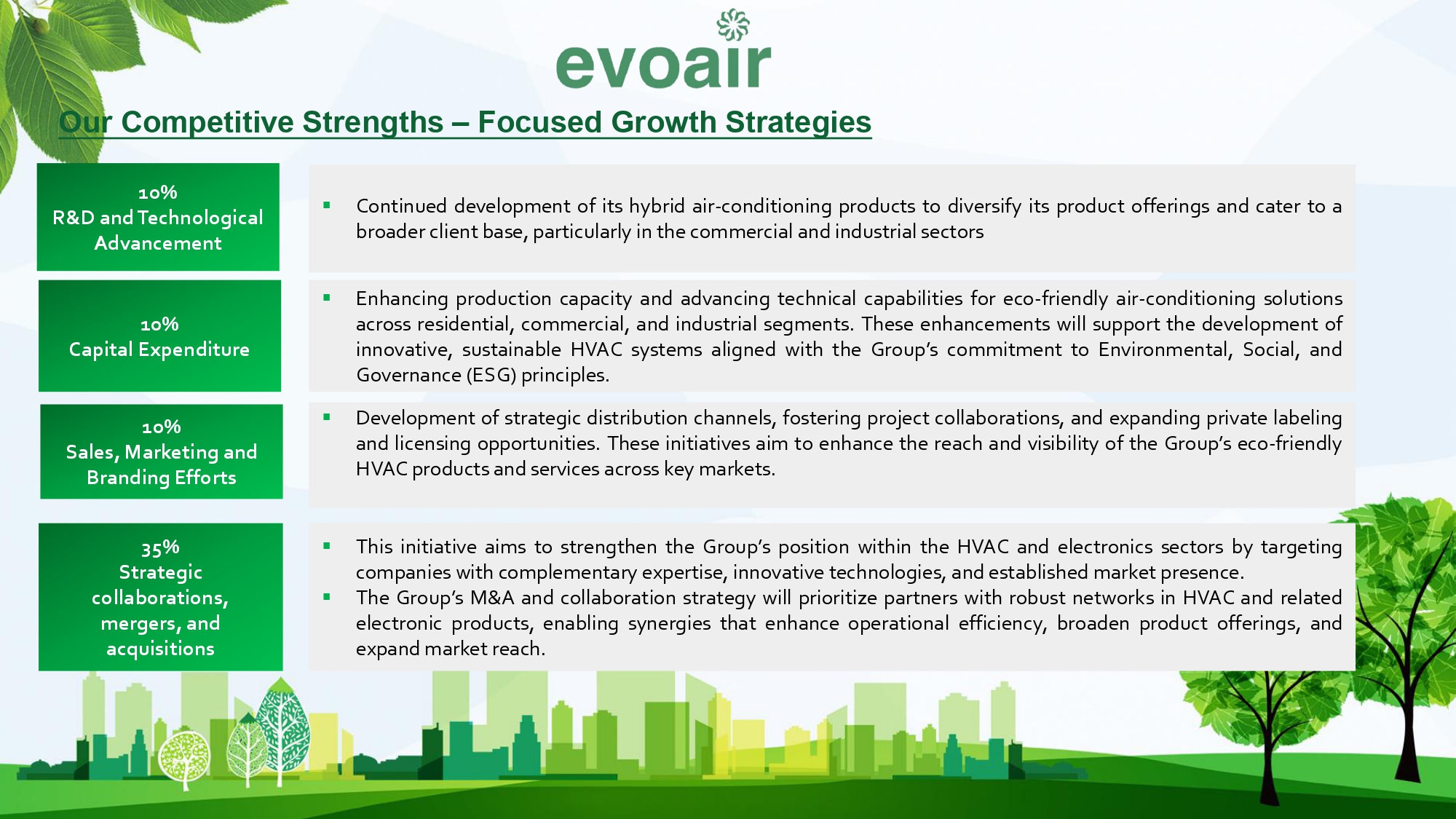 evoair

Our Competitive Strengths – Focused Growth Strategies

10%
R&D and Technological Advancement

▪ Continued development of its hybrid air-conditioning products to diversify its product offerings and cater to a broader client base, particularly in the commercial and industrial sectors

10%
Capital Expenditure

▪ Enhancing production capacity and advancing technical capabilities for eco-friendly air-conditioning solutions across residential, commercial, and industrial segments. These enhancements will support the development of innovative, sustainable HVAC systems aligned with the Group's commitment to Environmental, Social, and Governance (ESG) principles.

10%
Sales, Marketing and Branding Efforts

▪ Development of strategic distribution channels, fostering project collaborations, and expanding private labeling and licensing opportunities. These initiatives aim to enhance the reach and visibility of the Group's eco-friendly HVAC products and services across key markets.

35%
Strategic collaborations, mergers, and acquisitions

▪ This initiative aims to strengthen the Group's position within the HVAC and electronics sectors by targeting companies with complementary expertise, innovative technologies, and established market presence.
▪ The Group's M&A and collaboration strategy will prioritize partners with robust networks in HVAC and related electronic products, enabling synergies that enhance operational efficiency, broaden product offerings, and expand market reach.